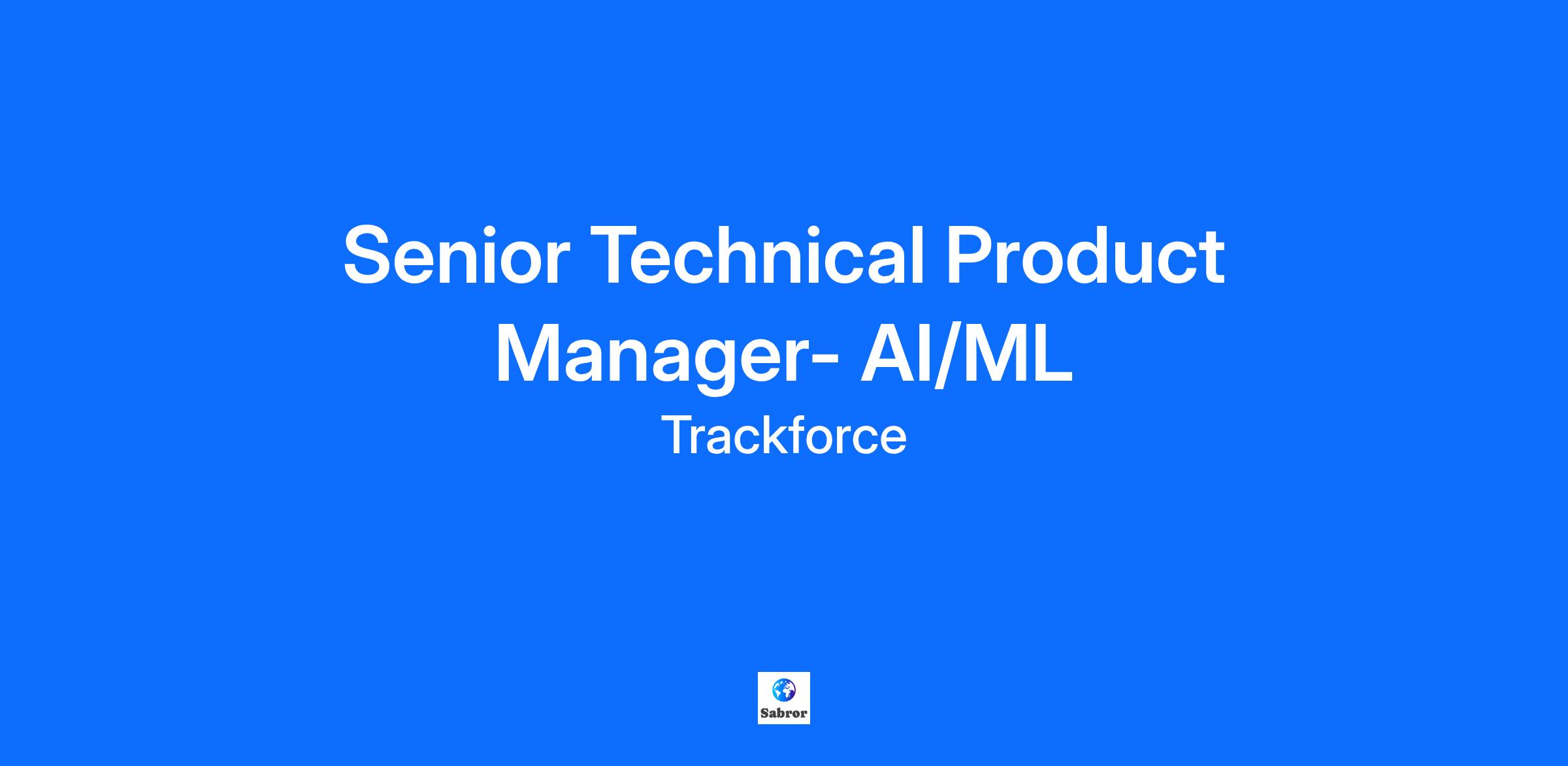 Senior Technical Product Manager- AI/ML

Trackforce

Sabror